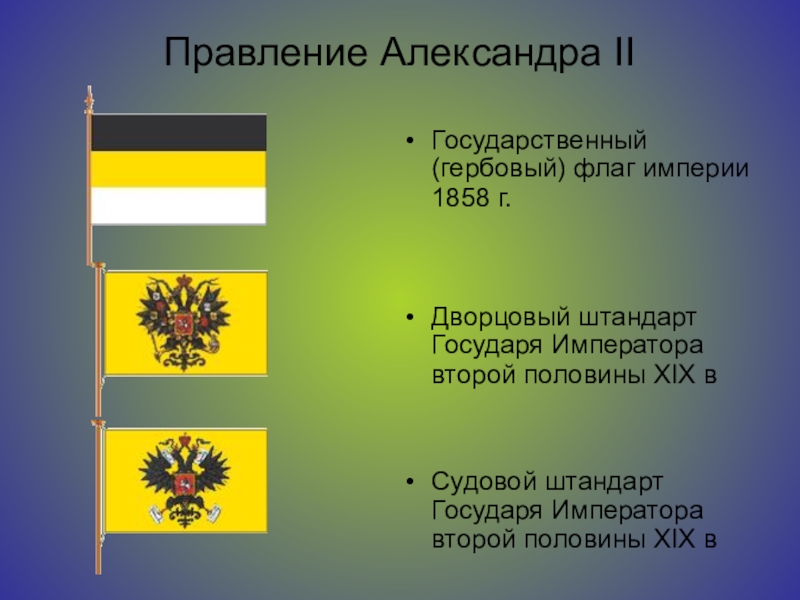 Правление Александра II

• Государственный (гербовый) флаг империи 1858 г.

• Дворцовый штандарт Государя Императора второй половины XIX в

• Судовой штандарт Государя Императора второй половины XIX в